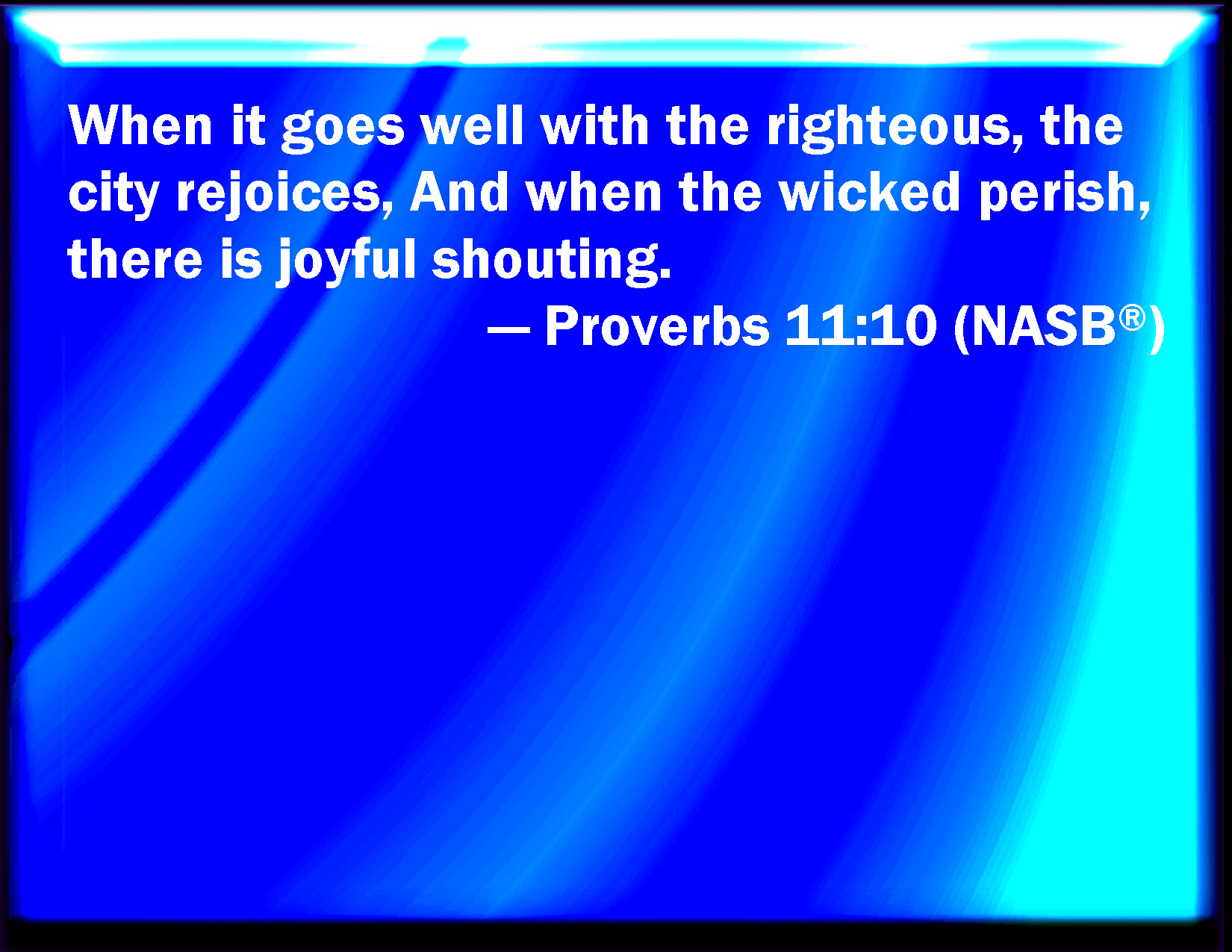 When it goes well with the righteous, the city rejoices, And when the wicked perish, there is joyful shouting.

— Proverbs 11:10 (NASB®)